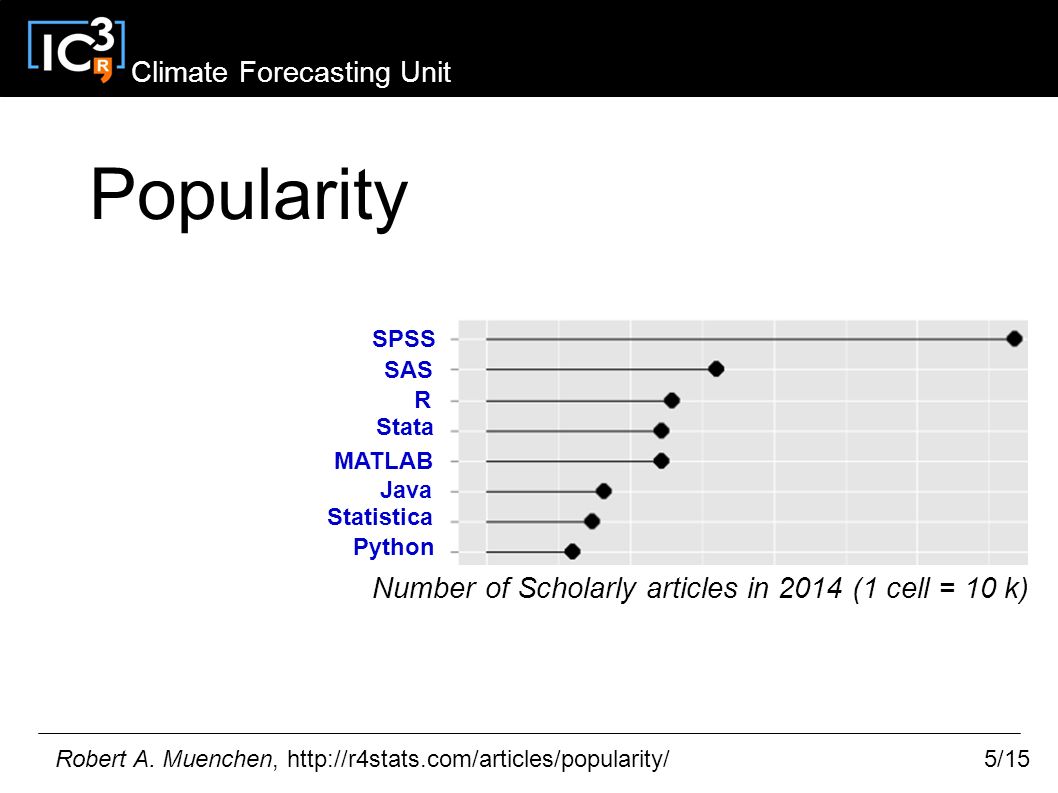 IC³ R

Climate Forecasting Unit

Popularity

SPSS
SAS
R
Stata
MATLAB
Java
Statistica
Python

Number of Scholarly articles in 2014 (1 cell = 10 k)

Robert A. Muenchen, http://r4stats.com/articles/popularity/

5/15